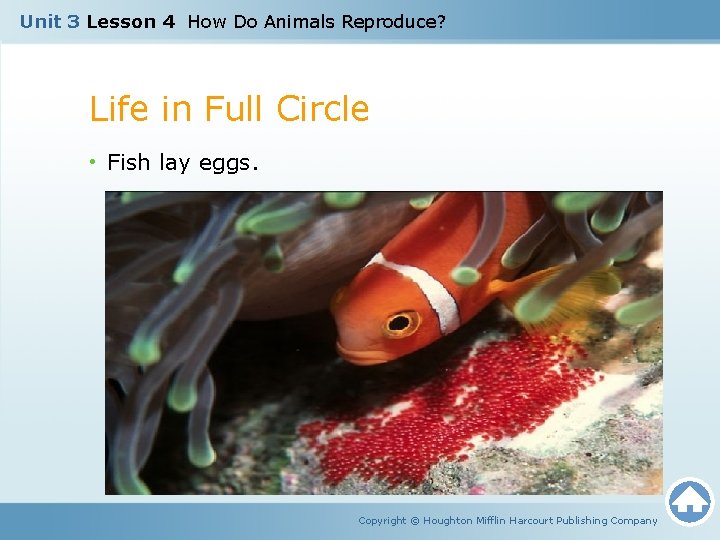 Unit 3 Lesson 4 How Do Animals Reproduce?

Life in Full Circle

• Fish lay eggs.

Copyright © Houghton Mifflin Harcourt Publishing Company